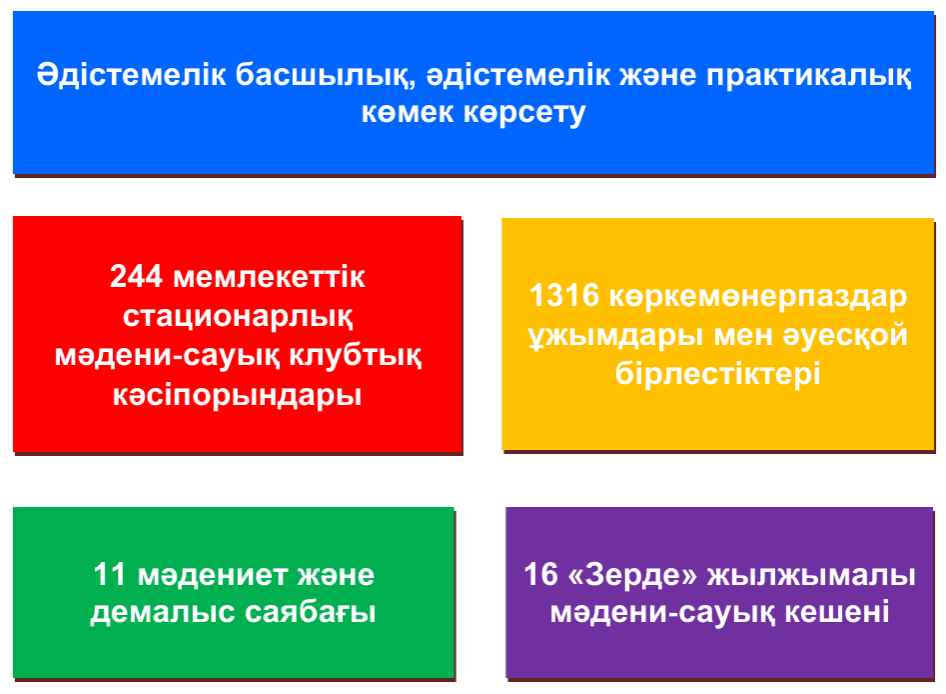 Әдістемелік басшылық, әдістемелік және практикалық көмек көрсету

244 мемлекеттік стационарлық мәдени-сауық клубтық кәсіпорындары

1316 көркемөнерпаздар ұжымдары мен әуесқой бірлестіктері

11 мәдениет және демалыс саябағы

16 «Зерде» жылжымалы мәдени-сауық кешені